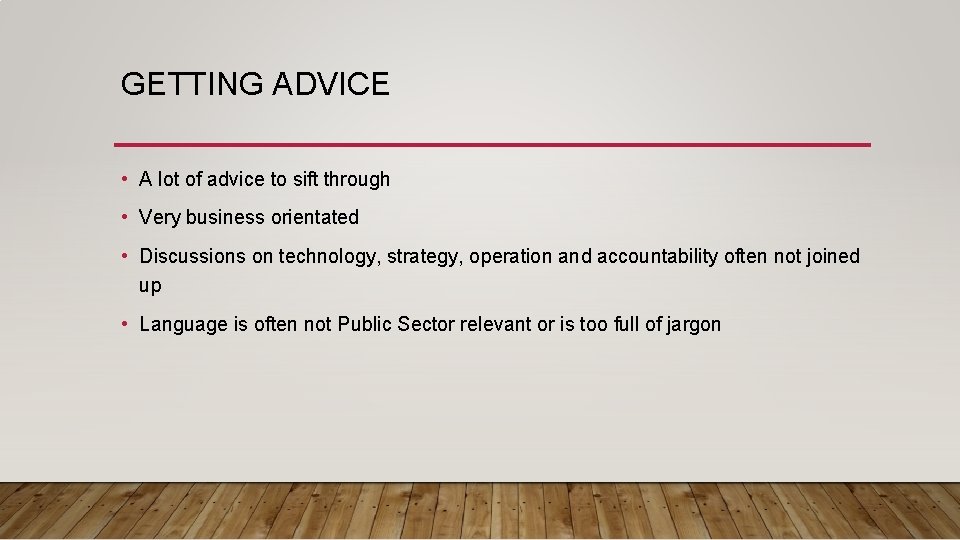 GETTING ADVICE

• A lot of advice to sift through

• Very business orientated

• Discussions on technology, strategy, operation and accountability often not joined up

• Language is often not Public Sector relevant or is too full of jargon